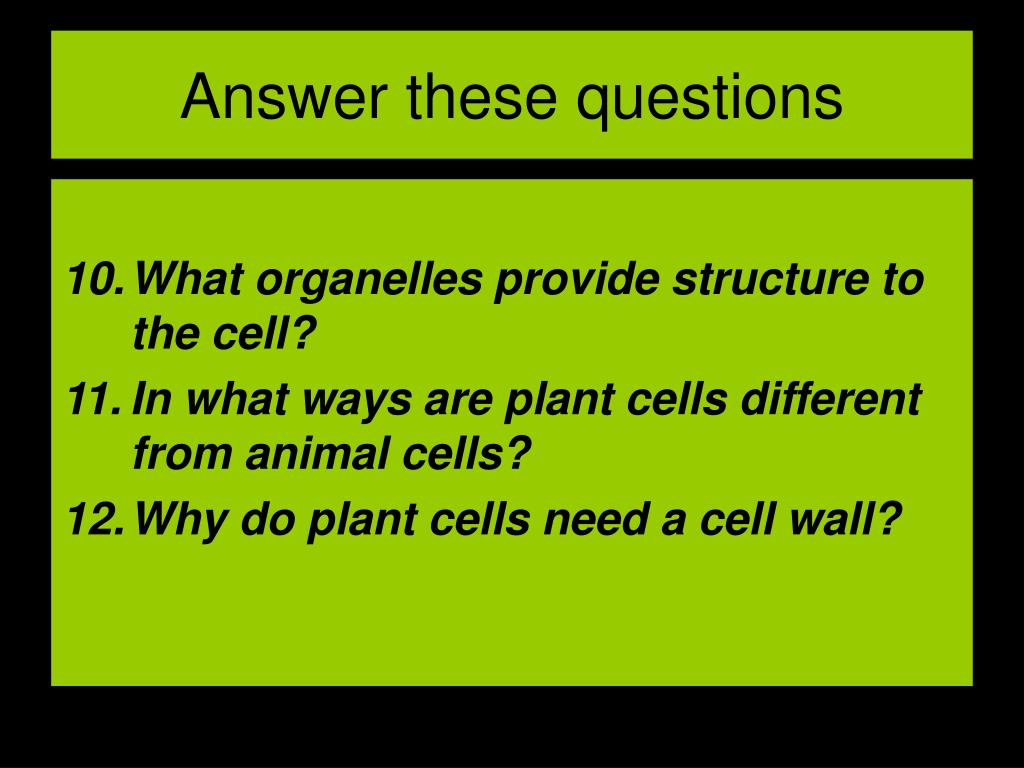 Answer these questions

10. What organelles provide structure to the cell?

11. In what ways are plant cells different from animal cells?

12. Why do plant cells need a cell wall?